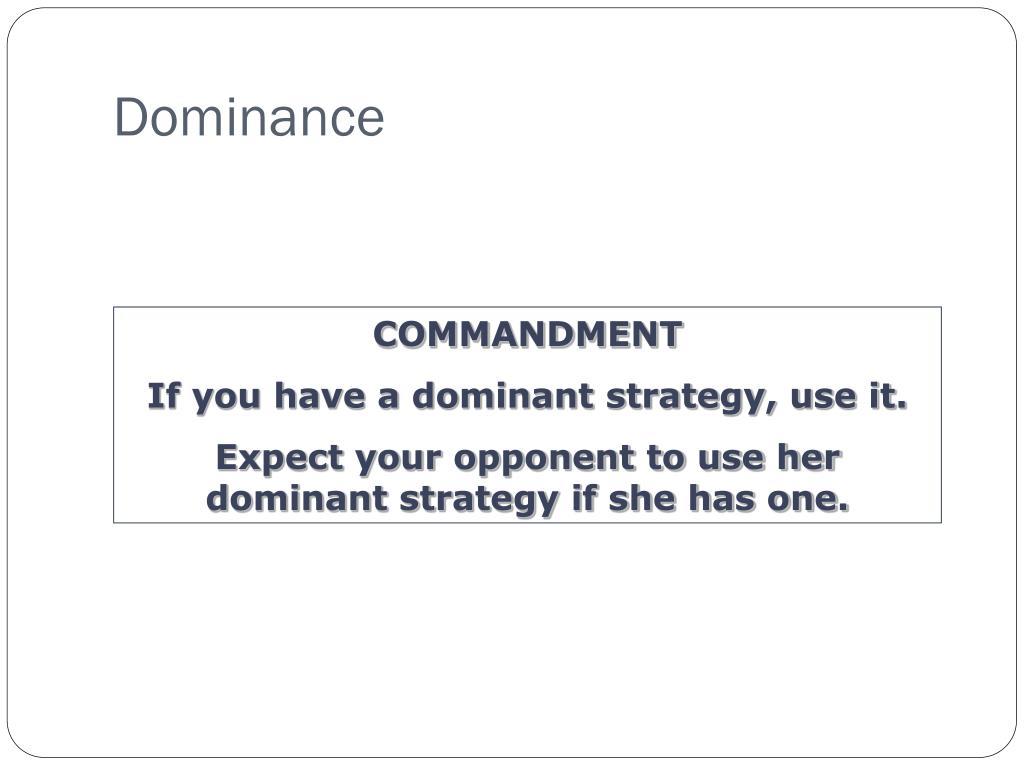 Dominance

COMMANDMENT

If you have a dominant strategy, use it.

Expect your opponent to use her dominant strategy if she has one.